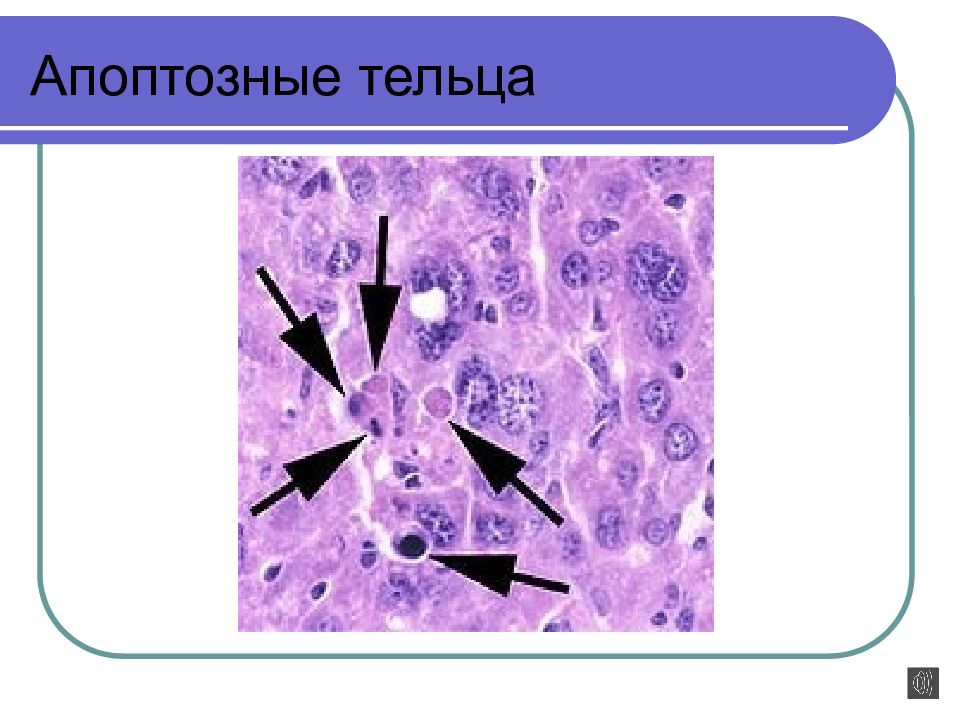 Апоптозные тельца